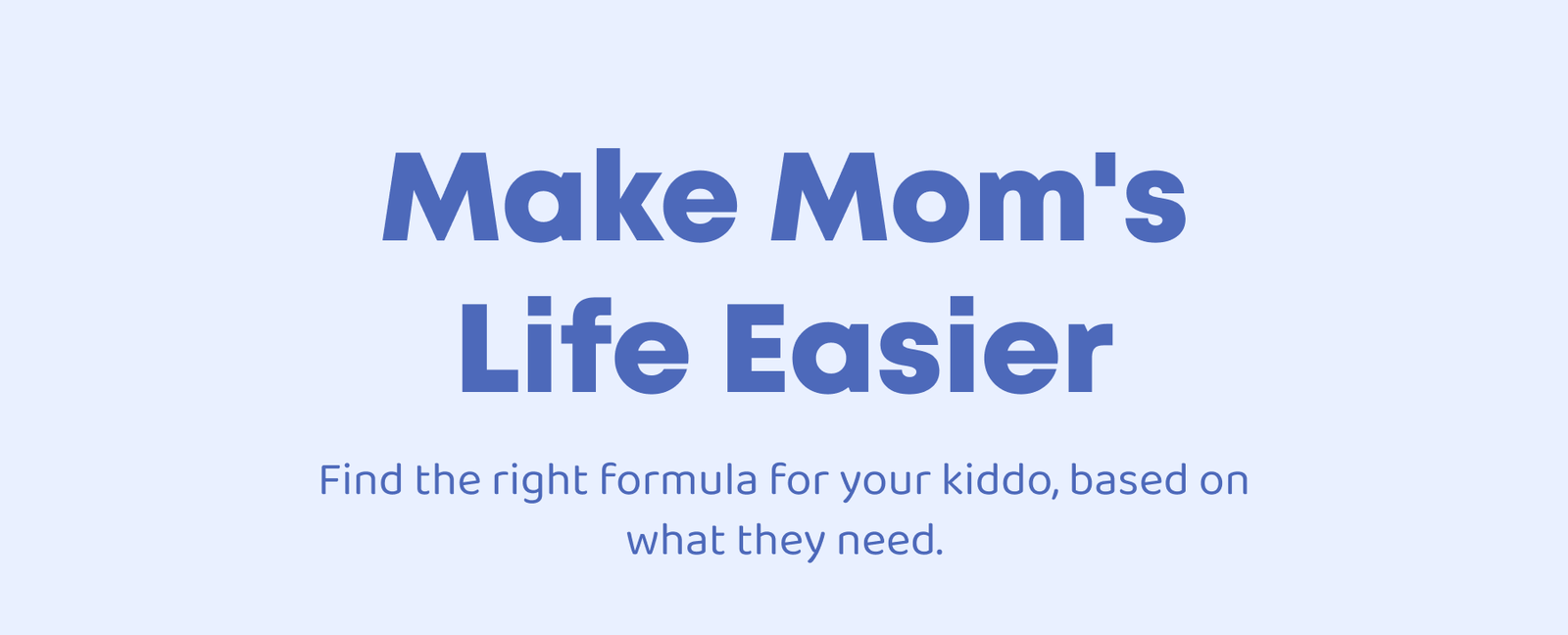 Make Mom's Life Easier

Find the right formula for your kiddo, based on what they need.